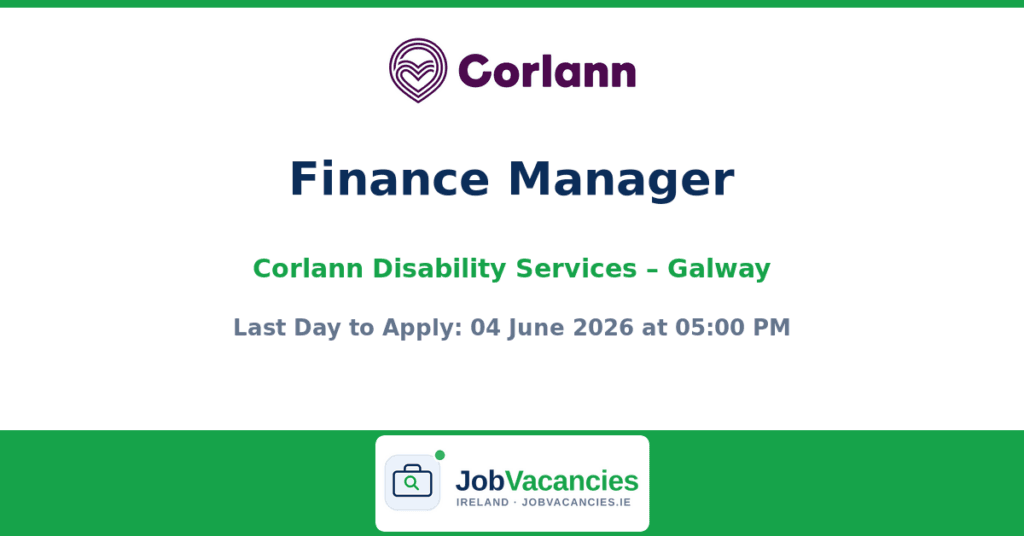 Corlann

Finance Manager

Corlann Disability Services – Galway

Last Day to Apply: 04 June 2026 at 05:00 PM

JobVacancies
IRELAND · JOBVACANCIES.IE